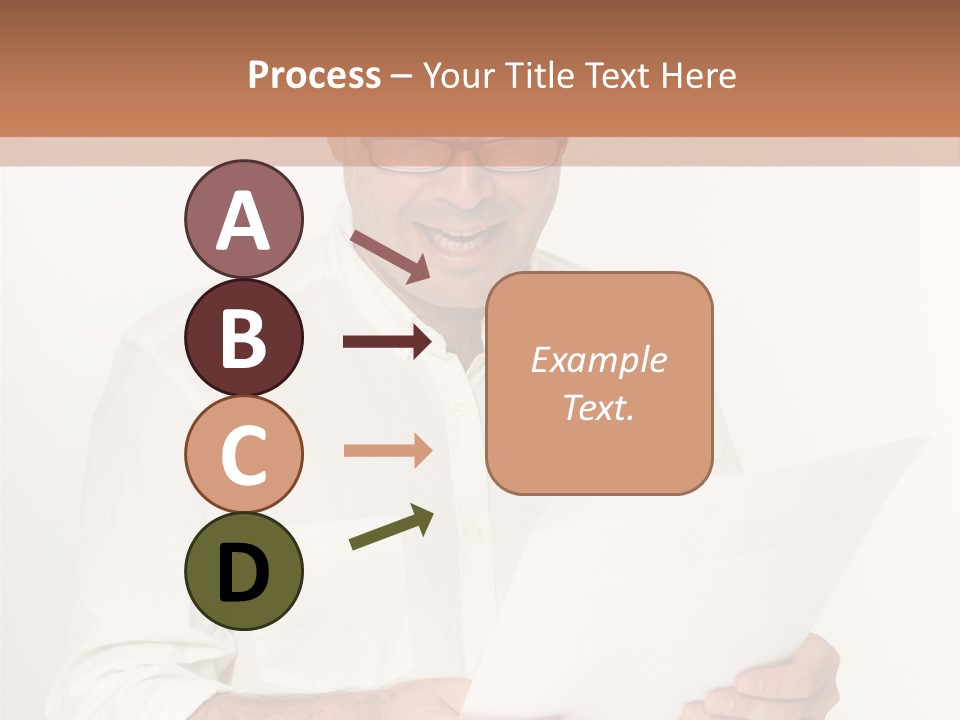 Process – Your Title Text Here

A

B

C

D

Example Text.